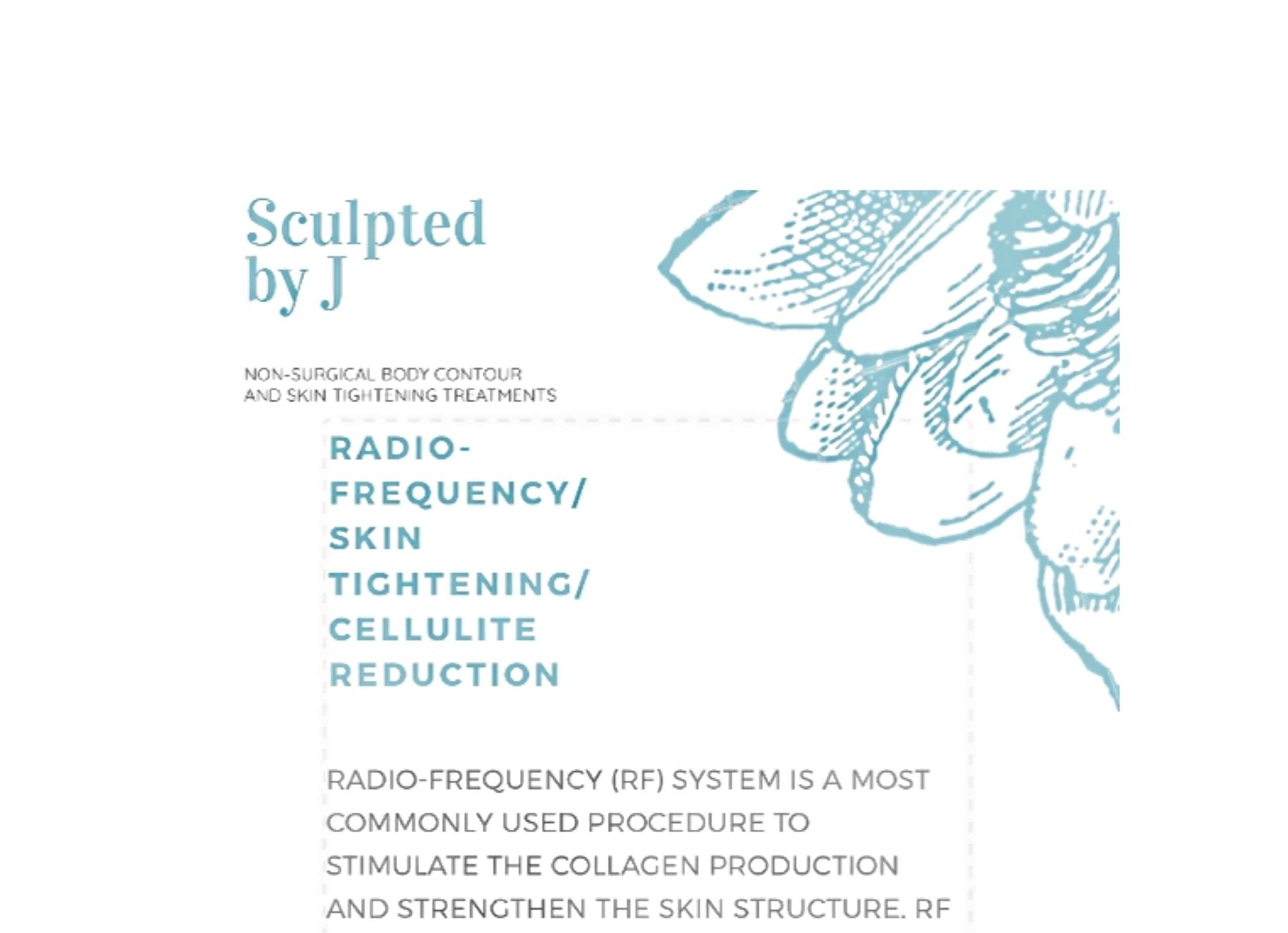 Sculpted by J

NON-SURGICAL BODY CONTOUR AND SKIN TIGHTENING TREATMENTS

RADIO-FREQUENCY/ SKIN TIGHTENING/ CELLULITE REDUCTION

RADIO-FREQUENCY (RF) SYSTEM IS A MOST COMMONLY USED PROCEDURE TO STIMULATE THE COLLAGEN PRODUCTION AND STRENGTHEN THE SKIN STRUCTURE. RF